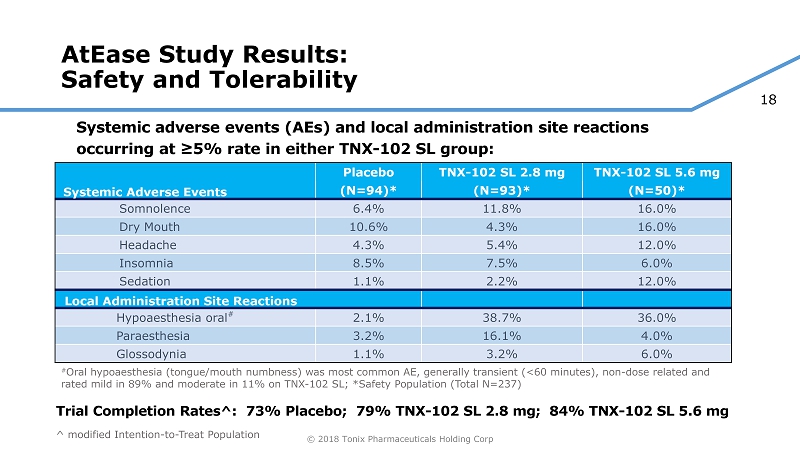 AtEase Study Results: Safety and Tolerability

18

Systemic adverse events (AEs) and local administration site reactions occurring at ≥5% rate in either TNX-102 SL group:

| Systemic Adverse Events | Placebo (N=94)* | TNX-102 SL 2.8 mg (N=93)* | TNX-102 SL 5.6 mg (N=50)* |
|---|---|---|---|
| Somnolence | 6.4% | 11.8% | 16.0% |
| Dry Mouth | 10.6% | 4.3% | 16.0% |
| Headache | 4.3% | 5.4% | 12.0% |
| Insomnia | 8.5% | 7.5% | 6.0% |
| Sedation | 1.1% | 2.2% | 12.0% |
| Local Administration Site Reactions | | | |
| Hypoaesthesia oral# | 2.1% | 38.7% | 36.0% |
| Paraesthesia | 3.2% | 16.1% | 4.0% |
| Glossodynia | 1.1% | 3.2% | 6.0% |

#Oral hypoaesthesia (tongue/mouth numbness) was most common AE, generally transient (<60 minutes), non-dose related and rated mild in 89% and moderate in 11% on TNX-102 SL; *Safety Population (Total N=237)

Trial Completion Rates^: 73% Placebo; 79% TNX-102 SL 2.8 mg; 84% TNX-102 SL 5.6 mg

^ modified Intention-to-Treat Population

© 2018 Tonix Pharmaceuticals Holding Corp